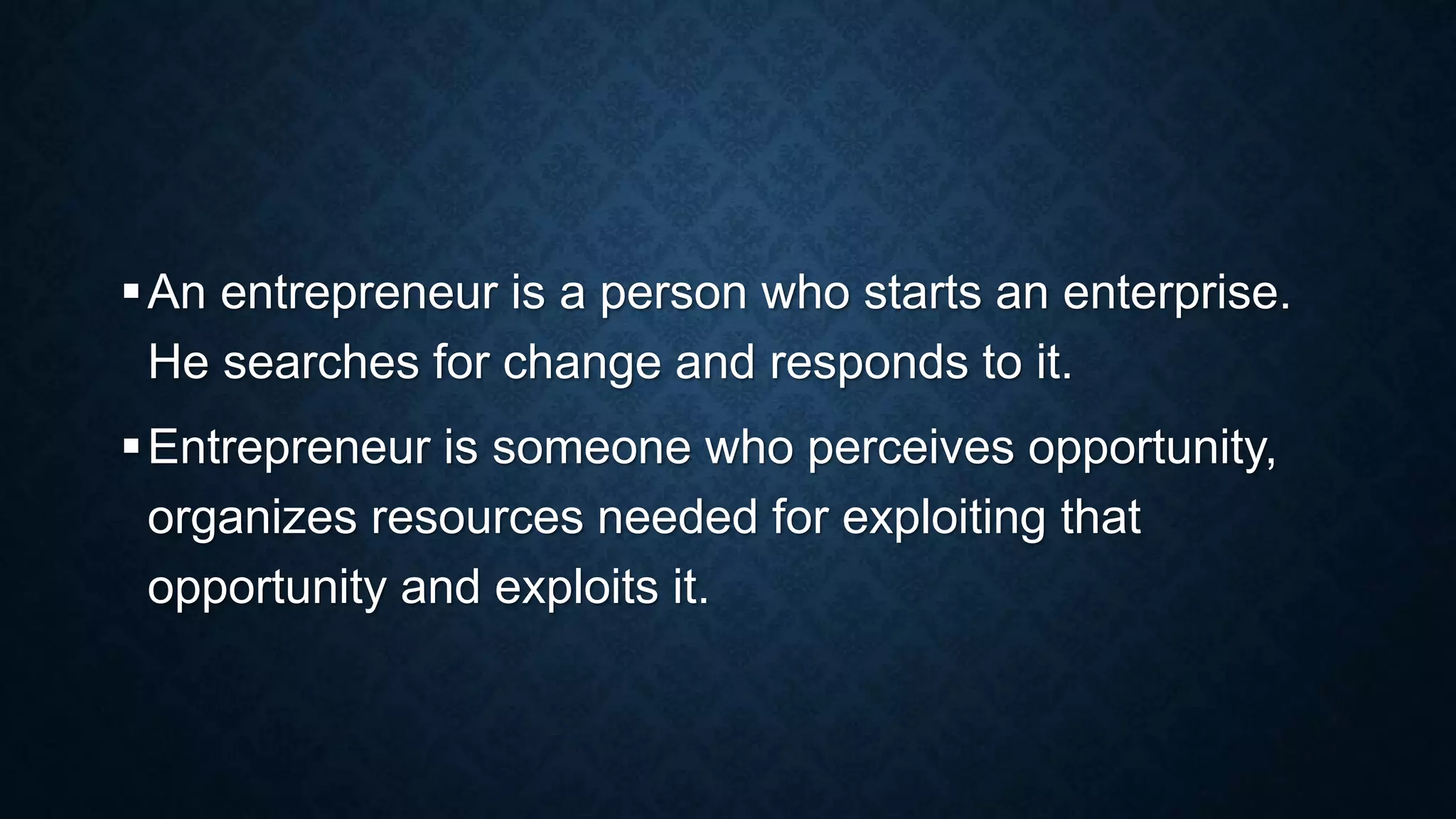 ▪ An entrepreneur is a person who starts an enterprise. He searches for change and responds to it.

▪ Entrepreneur is someone who perceives opportunity, organizes resources needed for exploiting that opportunity and exploits it.